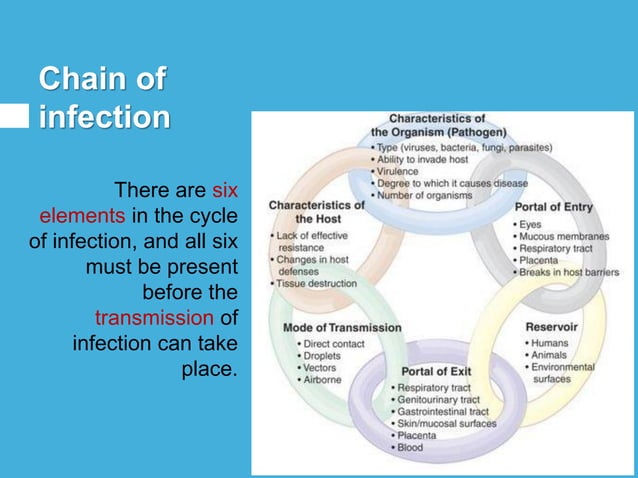 Chain of infection

There are six elements in the cycle of infection, and all six must be present before the transmission of infection can take place.

Characteristics of the Organism (Pathogen)
• Type (viruses, bacteria, fungi, parasites)
• Ability to invade host
• Virulence
• Degree to which it causes disease
• Number of organisms

Portal of Entry
• Eyes
• Mucous membranes
• Respiratory tract
• Placenta
• Breaks in host barriers

Reservoir
• Humans
• Animals
• Environmental surfaces

Portal of Exit
• Respiratory tract
• Genitourinary tract
• Gastrointestinal tract
• Skin/mucosal surfaces
• Placenta
• Blood

Mode of Transmission
• Direct contact
• Droplets
• Vectors
• Airborne

Characteristics of the Host
• Lack of effective resistance
• Changes in host defenses
• Tissue destruction